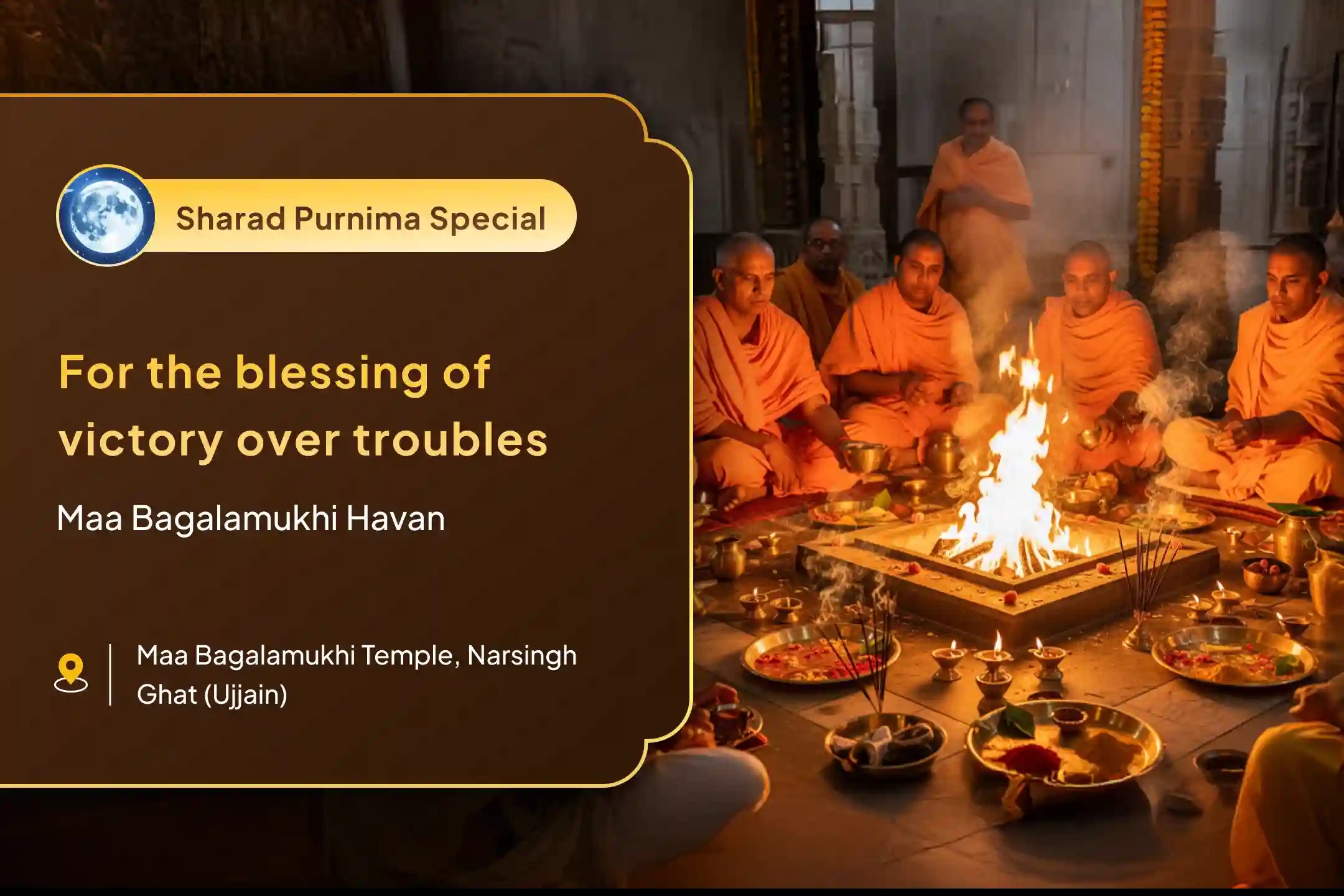 Sharad Purnima Special

For the blessing of victory over troubles

Maa Bagalamukhi Havan

Maa Bagalamukhi Temple, Narsingh Ghat (Ujjain)